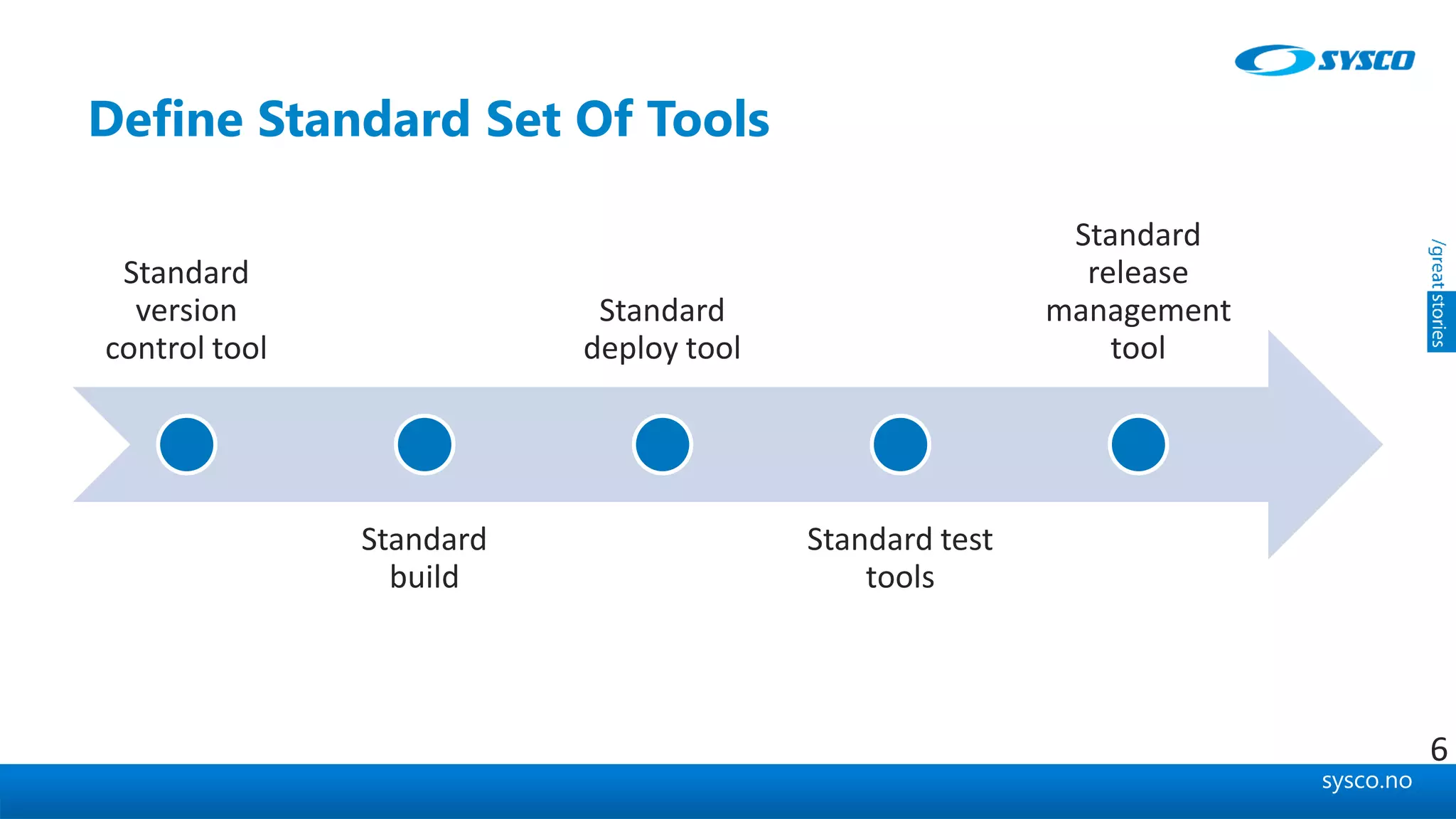 SYSCO

Define Standard Set Of Tools

Standard version control tool

Standard build

Standard deploy tool

Standard test tools

Standard release management tool

/great stories

6

sysco.no